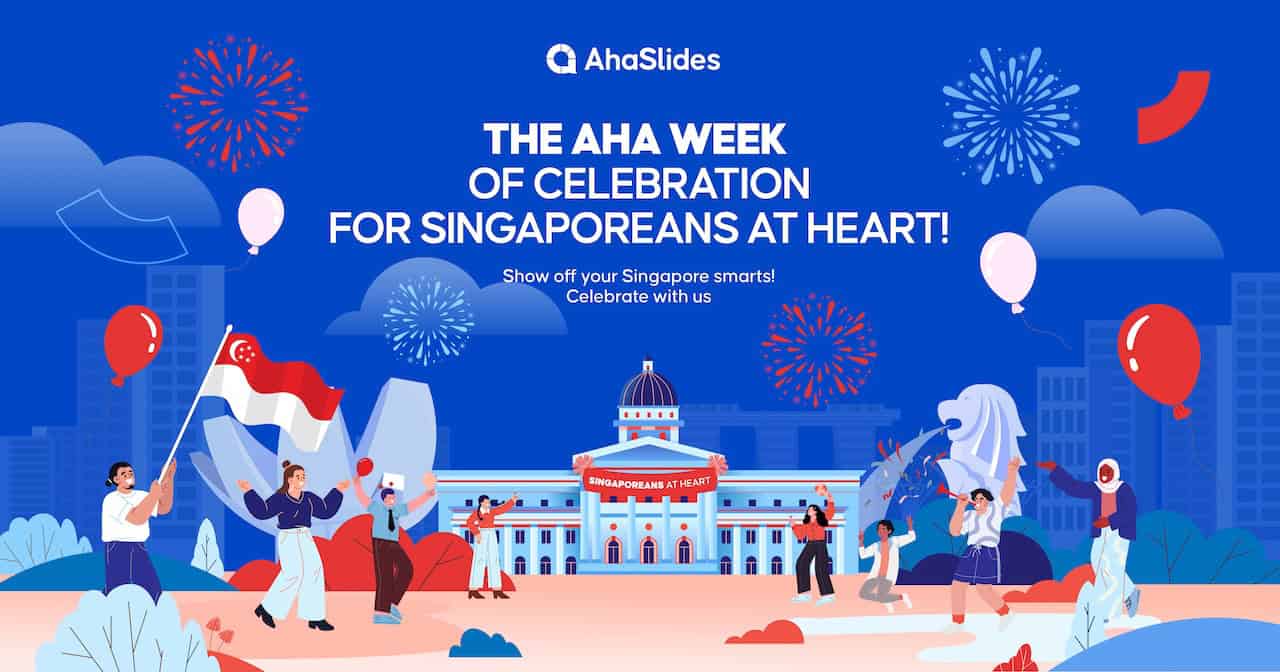 AhaSlides

THE AHA WEEK
OF CELEBRATION
FOR SINGAPOREANS AT HEART!

Show off your Singapore smarts!
Celebrate with us

SINGAPOREANS AT HEART